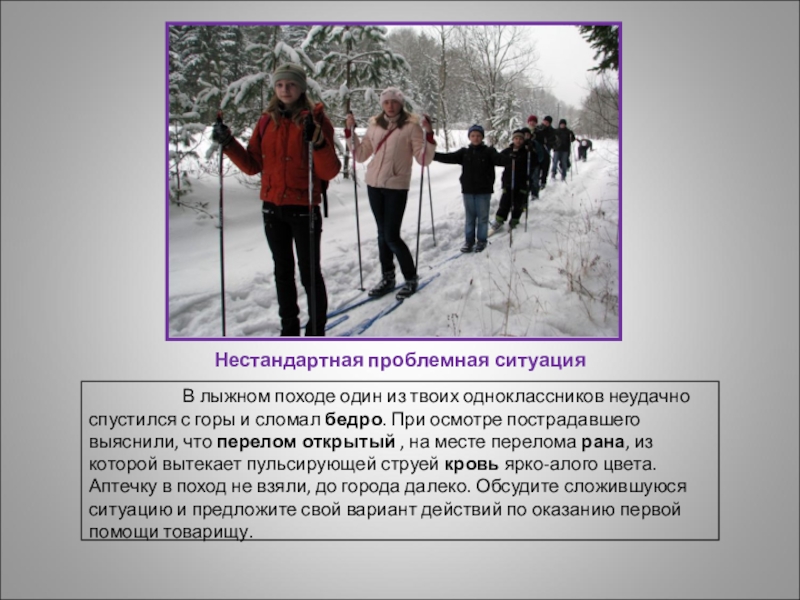 Нестандартная проблемная ситуация

В лыжном походе один из твоих одноклассников неудачно спустился с горы и сломал бедро. При осмотре пострадавшего выяснили, что перелом открытый , на месте перелома рана, из которой вытекает пульсирующей струей кровь ярко-алого цвета. Аптечку в поход не взяли, до города далеко. Обсудите сложившуюся ситуацию и предложите свой вариант действий по оказанию первой помощи товарищу.